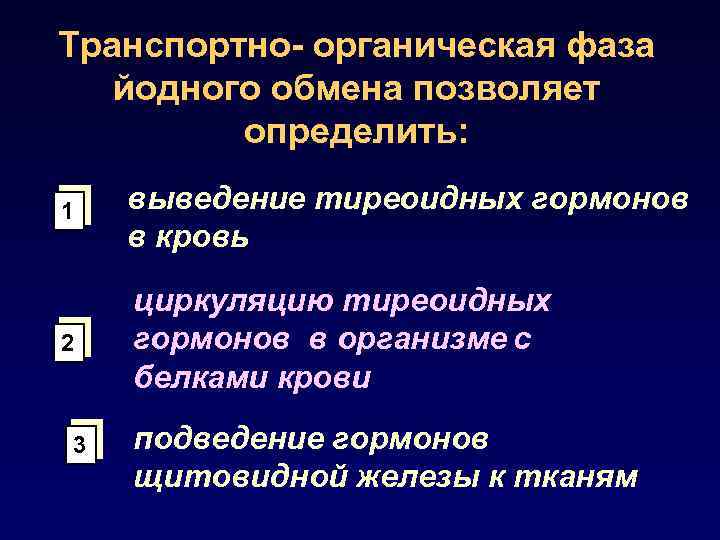 Транспортно- органическая фаза йодного обмена позволяет определить:

1 выведение тиреоидных гормонов в кровь

2 циркуляцию тиреоидных гормонов в организме с белками крови

3 подведение гормонов щитовидной железы к тканям